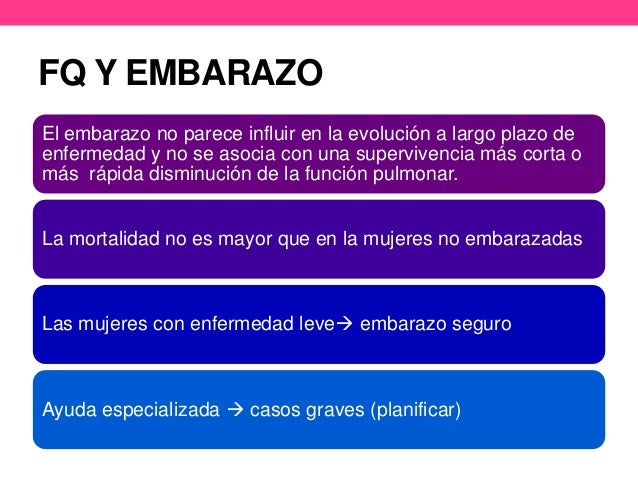 FQ Y EMBARAZO

El embarazo no parece influir en la evolución a largo plazo de enfermedad y no se asocia con una supervivencia más corta o más rápida disminución de la función pulmonar.

La mortalidad no es mayor que en la mujeres no embarazadas

Las mujeres con enfermedad leve→ embarazo seguro

Ayuda especializada → casos graves (planificar)